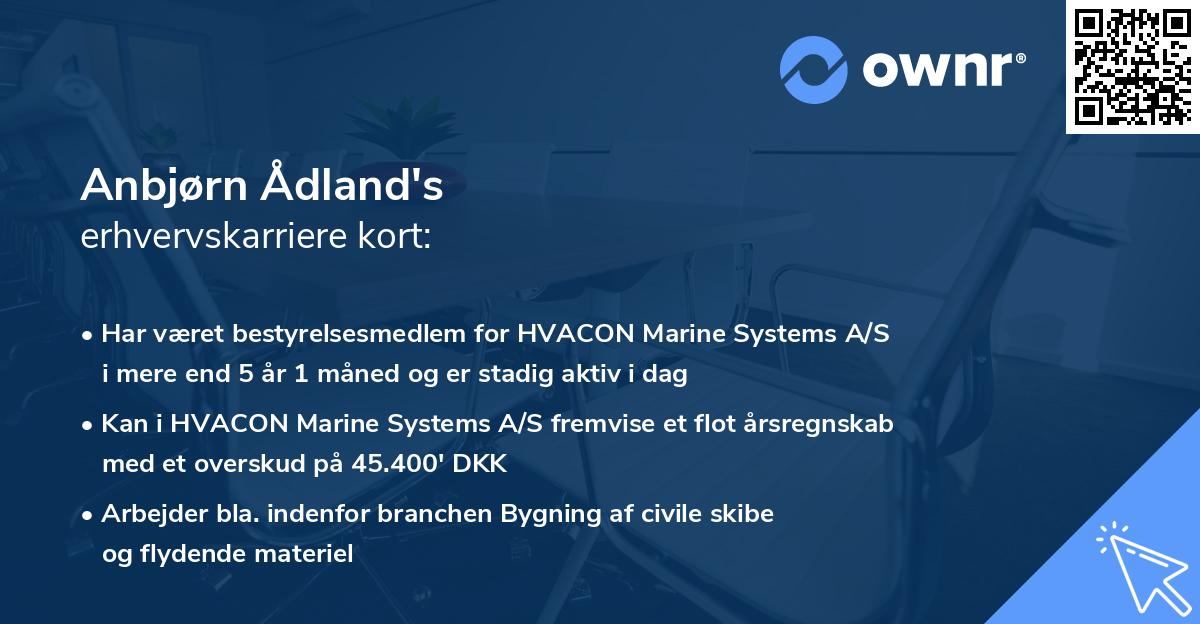 ownr®

Anbjørn Ådland's
erhvervskarriere kort:

• Har været bestyrelsesmedlem for HVACON Marine Systems A/S i mere end 5 år 1 måned og er stadig aktiv i dag

• Kan i HVACON Marine Systems A/S fremvise et flot årsregnskab med et overskud på 45.400' DKK

• Arbejder bla. indenfor branchen Bygning af civile skibe og flydende materiel